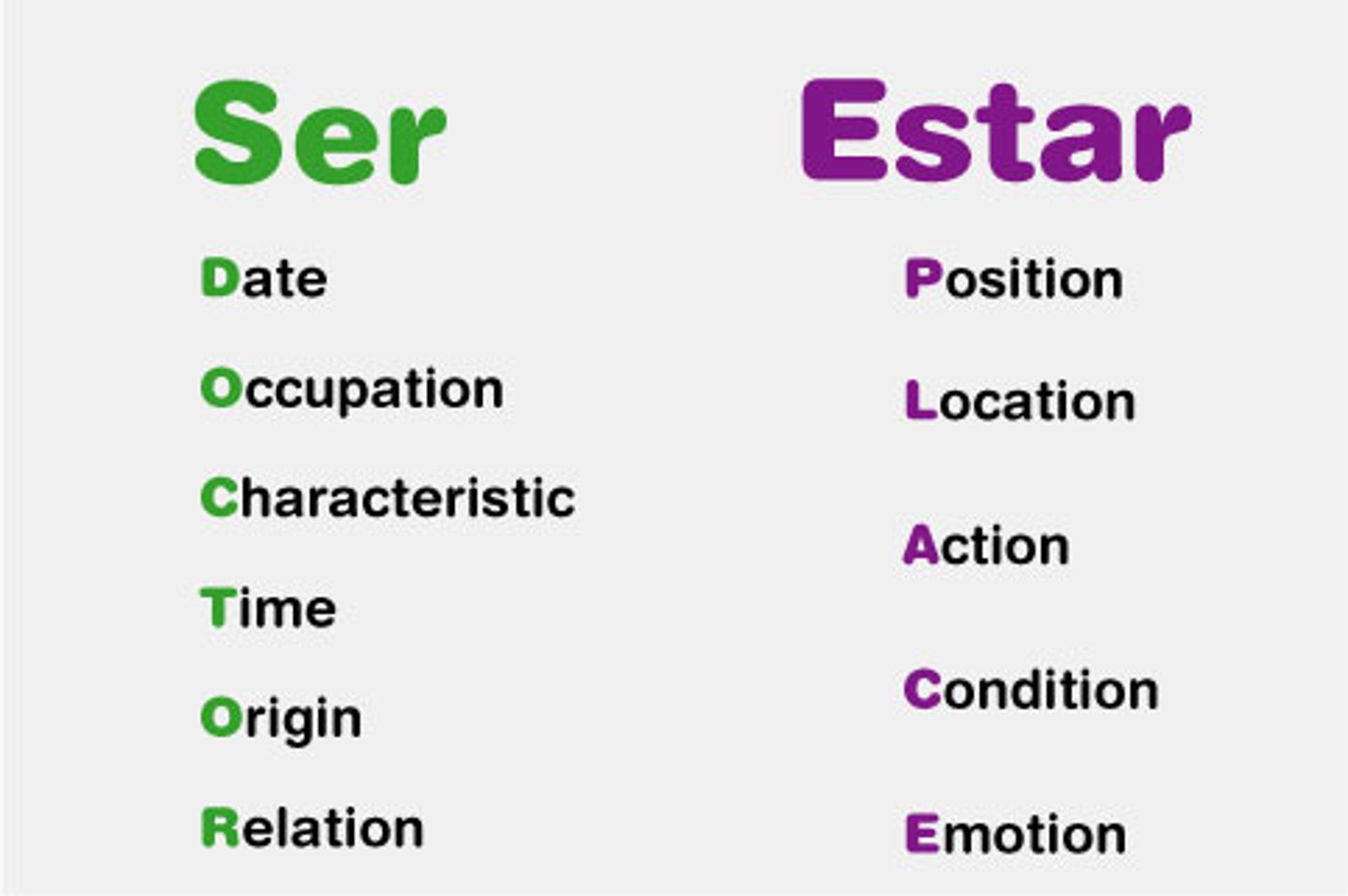 Ser

Date

Occupation

Characteristic

Time

Origin

Relation

Estar

Position

Location

Action

Condition

Emotion